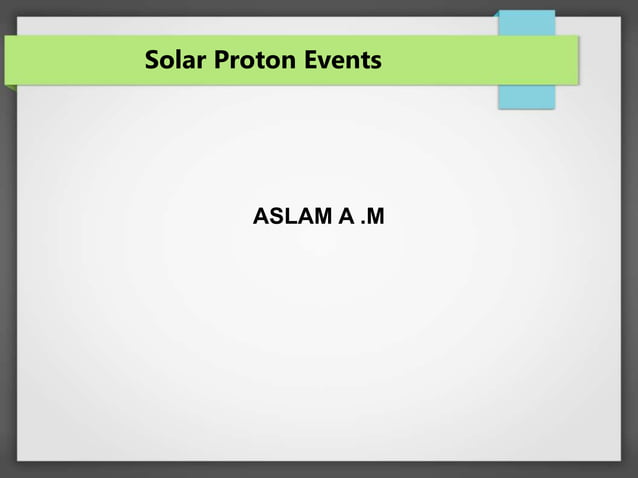 Solar Proton Events

ASLAM A .M